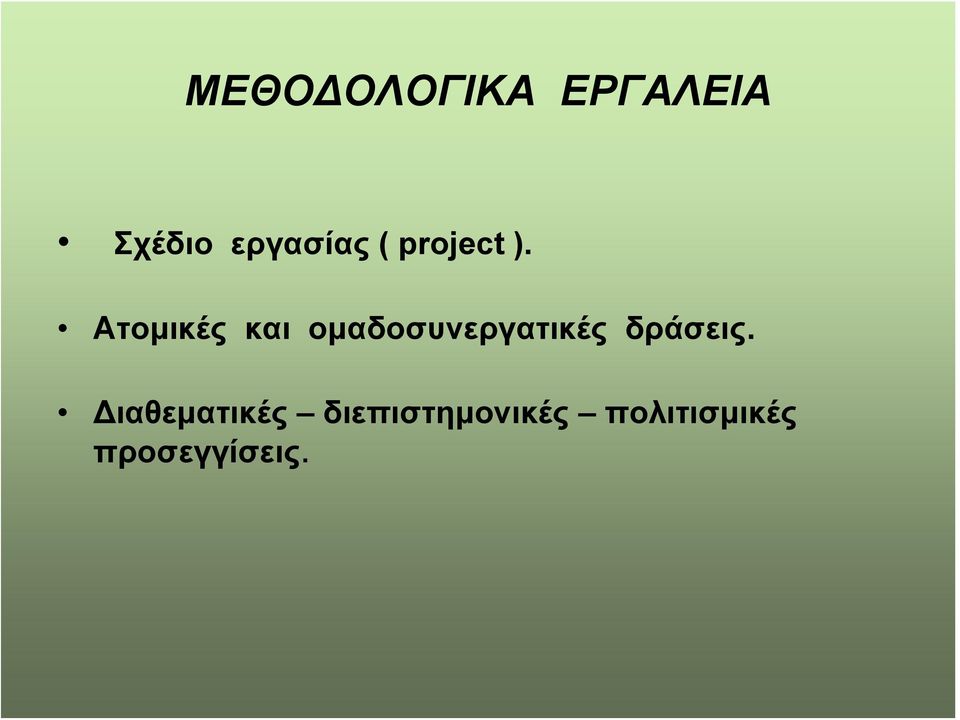 ΜΕΘΟΔΟΛΟΓΙΚΑ ΕΡΓΑΛΕΙΑ

• Σχέδιο εργασίας ( project ).

• Ατομικές και ομαδοσυνεργατικές δράσεις.

• Διαθεματικές – διεπιστημονικές – πολιτισμικές προσεγγίσεις.